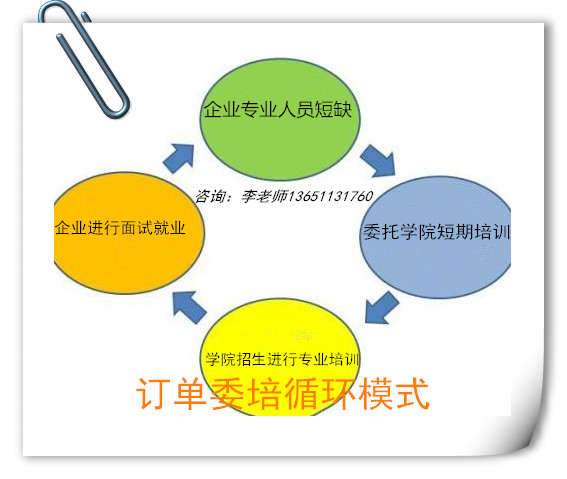 企业专业人员短缺

咨询：李老师13651131760

委托学院短期培训

学院招生进行专业培训

企业进行面试就业

订单委培循环模式